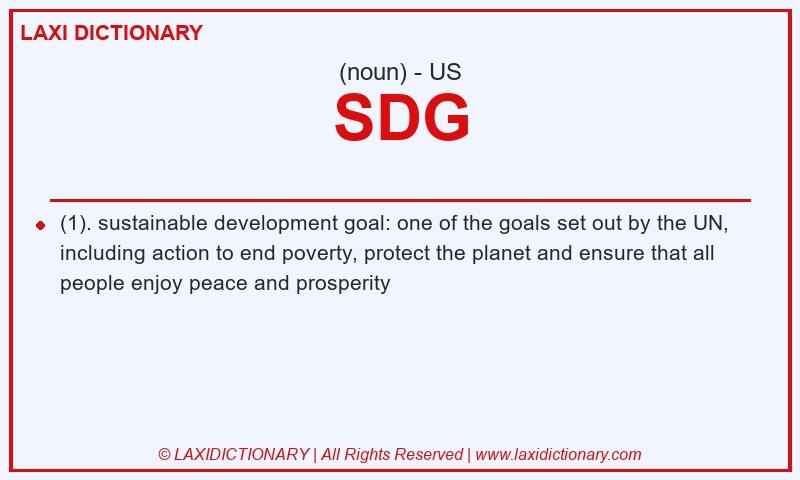 LAXI DICTIONARY

(noun) - US

SDG

(1). sustainable development goal: one of the goals set out by the UN, including action to end poverty, protect the planet and ensure that all people enjoy peace and prosperity

© LAXIDICTIONARY | All Rights Reserved | www.laxidictionary.com